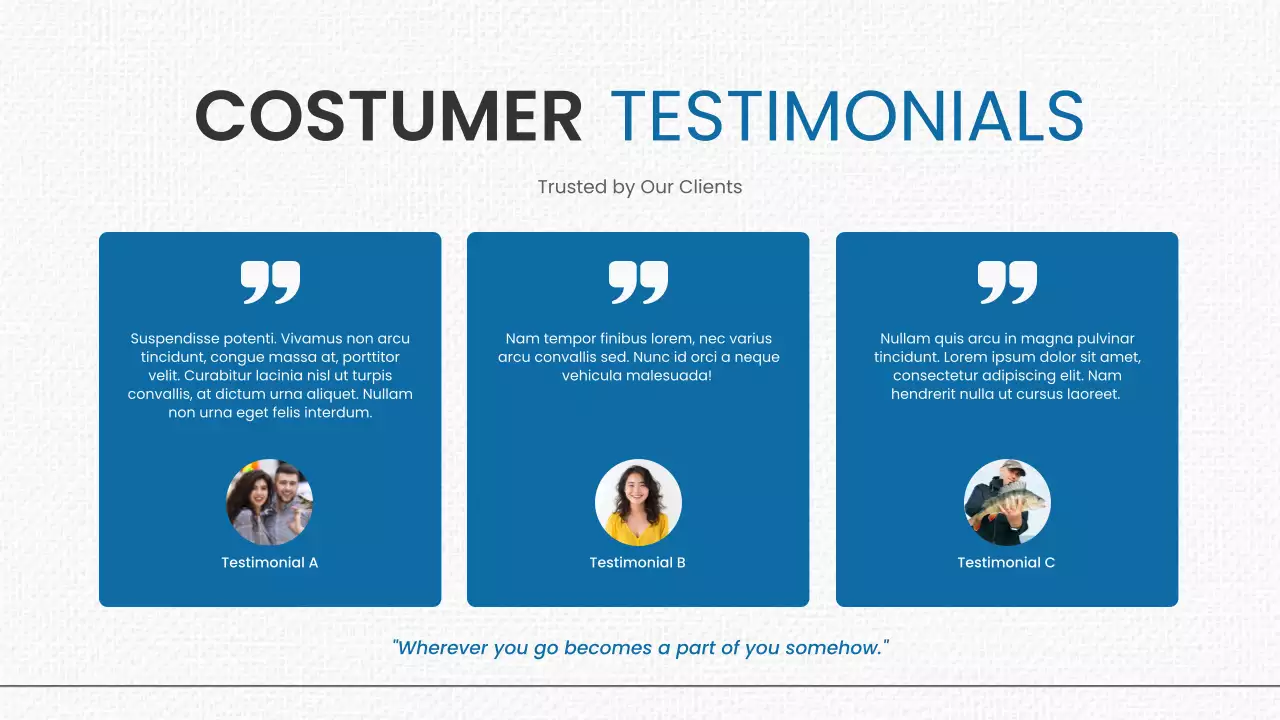 COSTUMER TESTIMONIALS

Trusted by Our Clients

Suspendisse potenti. Vivamus non arcu tincidunt, congue massa at, porttitor velit. Curabitur lacinia nisl ut turpis convallis, at dictum urna aliquet. Nullam non urna eget felis interdum.

Testimonial A

Nam tempor finibus lorem, nec varius arcu convallis sed. Nunc id orci a neque vehicula malesuada!

Testimonial B

Nullam quis arcu in magna pulvinar tincidunt. Lorem ipsum dolor sit amet, consectetur adipiscing elit. Nam hendrerit nulla ut cursus laoreet.

Testimonial C

"Wherever you go becomes a part of you somehow."